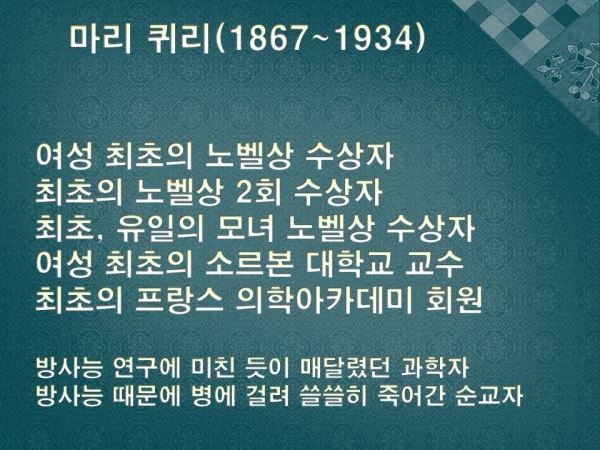 마리 퀴리(1867~1934)

여성 최초의 노벨상 수상자
최초의 노벨상 2회 수상자
최초, 유일의 모녀 노벨상 수상자
여성 최초의 소르본 대학교 교수
최초의 프랑스 의학아카데미 회원

방사능 연구에 미친 듯이 매달렸던 과학자
방사능 때문에 병에 걸려 쓸쓸히 죽어간 순교자